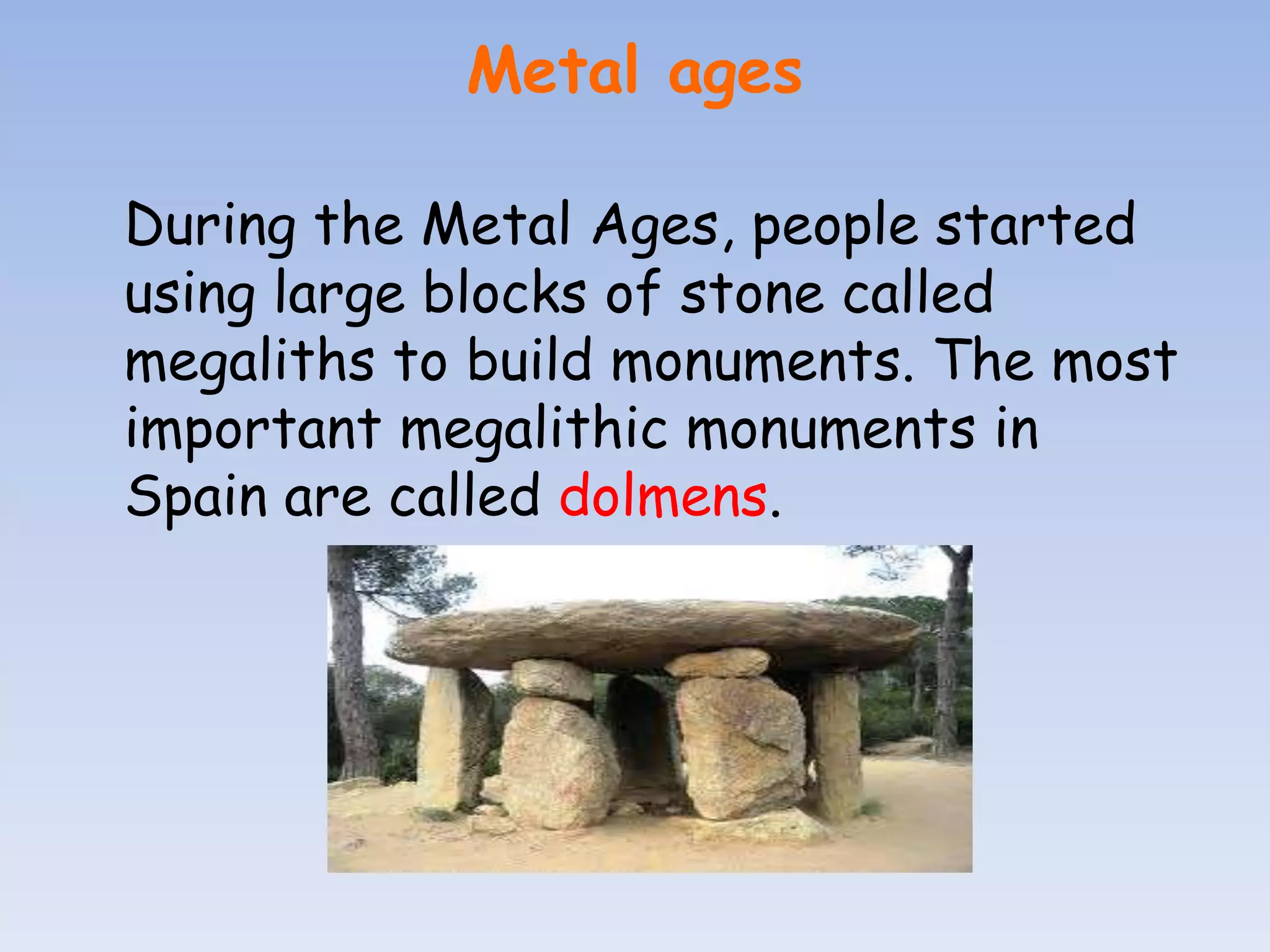 Metal ages

During the Metal Ages, people started using large blocks of stone called megaliths to build monuments. The most important megalithic monuments in Spain are called dolmens.